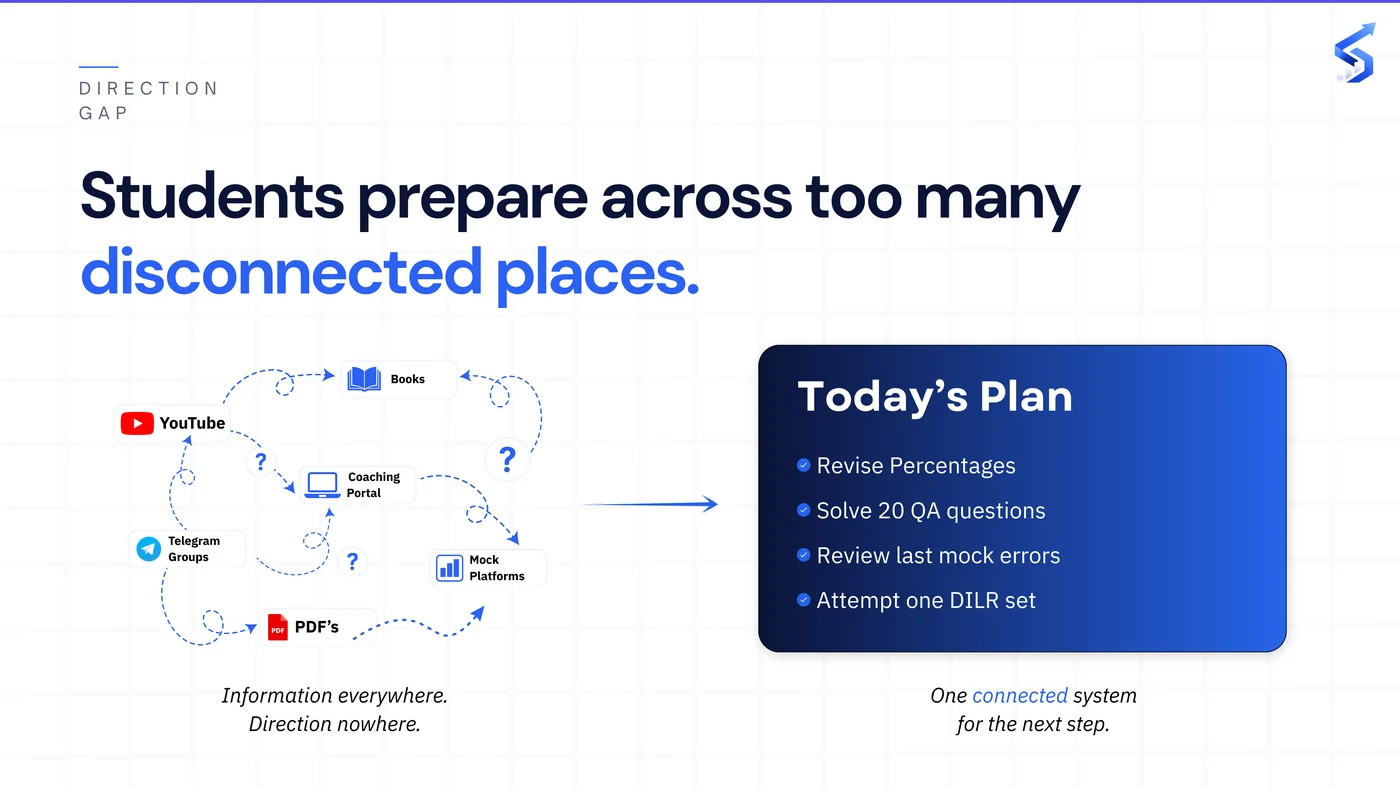 DIRECTION GAP

Students prepare across too many disconnected places.

Books

YouTube

?

?

Coaching Portal

Telegram Groups

?

Mock Platforms

PDF PDF's

Information everywhere.
Direction nowhere.

Today's Plan

Revise Percentages

Solve 20 QA questions

Review last mock errors

Attempt one DILR set

One connected system
for the next step.